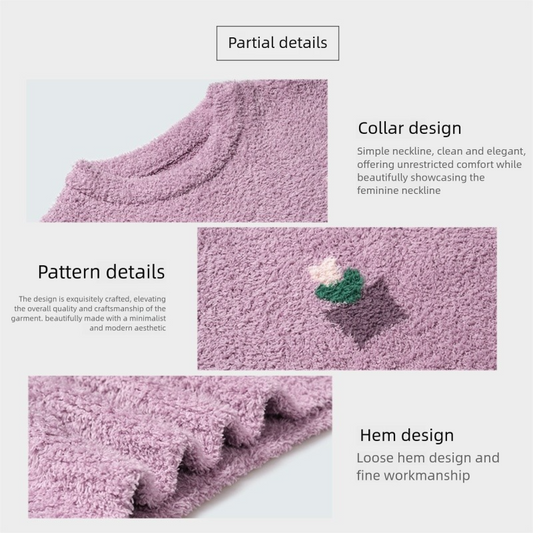 Partial details

Collar design

Simple neckline, clean and elegant, offering unrestricted comfort while beautifully showcasing the feminine neckline

Pattern details

The design is exquisitely crafted, elevating the overall quality and craftsmanship of the garment. beautifully made with a minimalist and modern aesthetic

Hem design

Loose hem design and fine workmanship